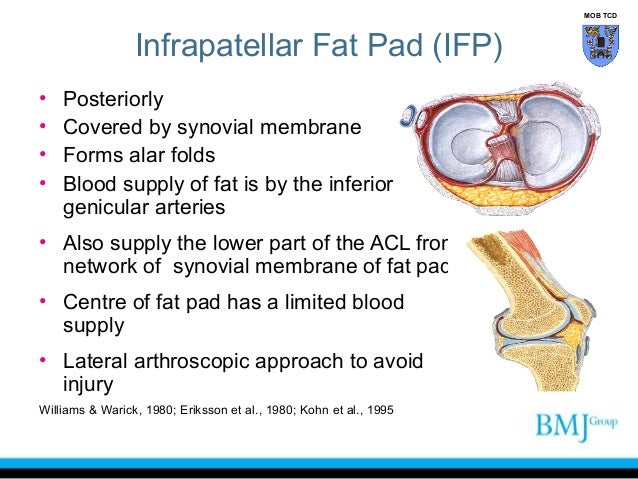 MOB TCD

Infrapatellar Fat Pad (IFP)

• Posteriorly
• Covered by synovial membrane
• Forms alar folds
• Blood supply of fat is by the inferior genicular arteries
• Also supply the lower part of the ACL fror network of synovial membrane of fat pac
• Centre of fat pad has a limited blood supply
• Lateral arthroscopic approach to avoid injury

Williams & Warick, 1980; Eriksson et al., 1980; Kohn et al., 1995

BMJ Group